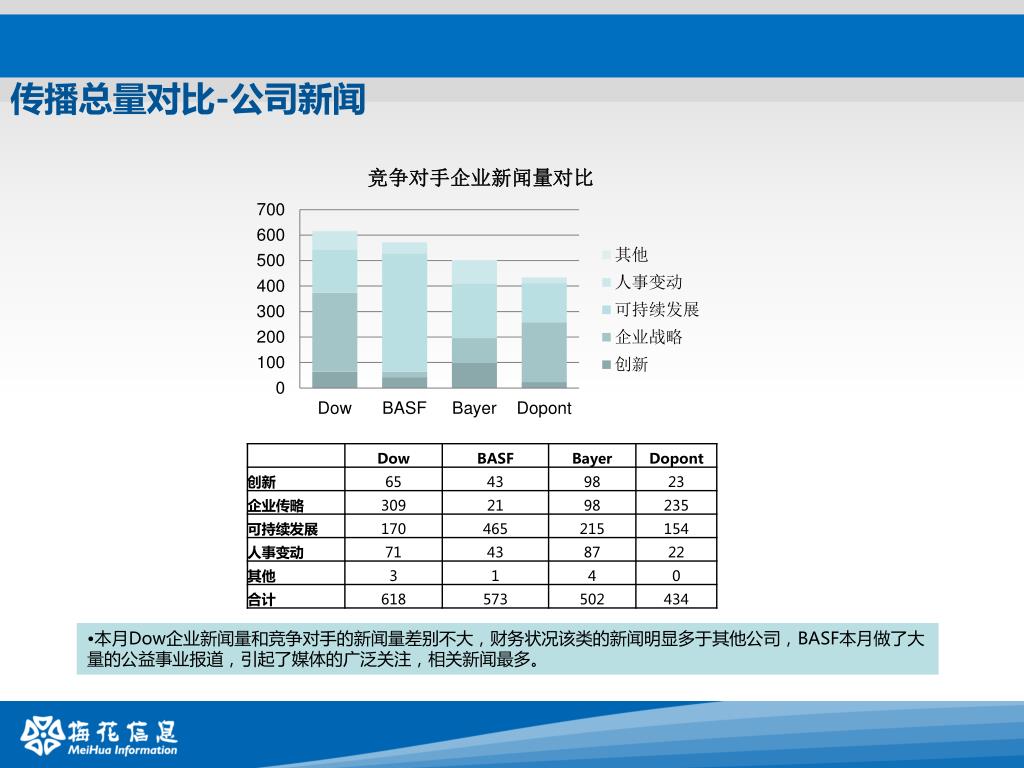 传播总量对比-公司新闻

竞争对手企业新闻量对比

700
600
500
400
300
200
100
0

Dow BASF Bayer Dopont

其他
人事变动
可持续发展
企业战略
创新

| | Dow | BASF | Bayer | Dopont |
|---|---|---|---|---|
| 创新 | 65 | 43 | 98 | 23 |
| 企业传略 | 309 | 21 | 98 | 235 |
| 可持续发展 | 170 | 465 | 215 | 154 |
| 人事变动 | 71 | 43 | 87 | 22 |
| 其他 | 3 | 1 | 4 | 0 |
| 合计 | 618 | 573 | 502 | 434 |

•本月Dow企业新闻量和竞争对手的新闻量差别不大，财务状况该类的新闻明显多于其他公司，BASF本月做了大量的公益事业报道，引起了媒体的广泛关注，相关新闻最多。

梅花信息
MeiHua Information